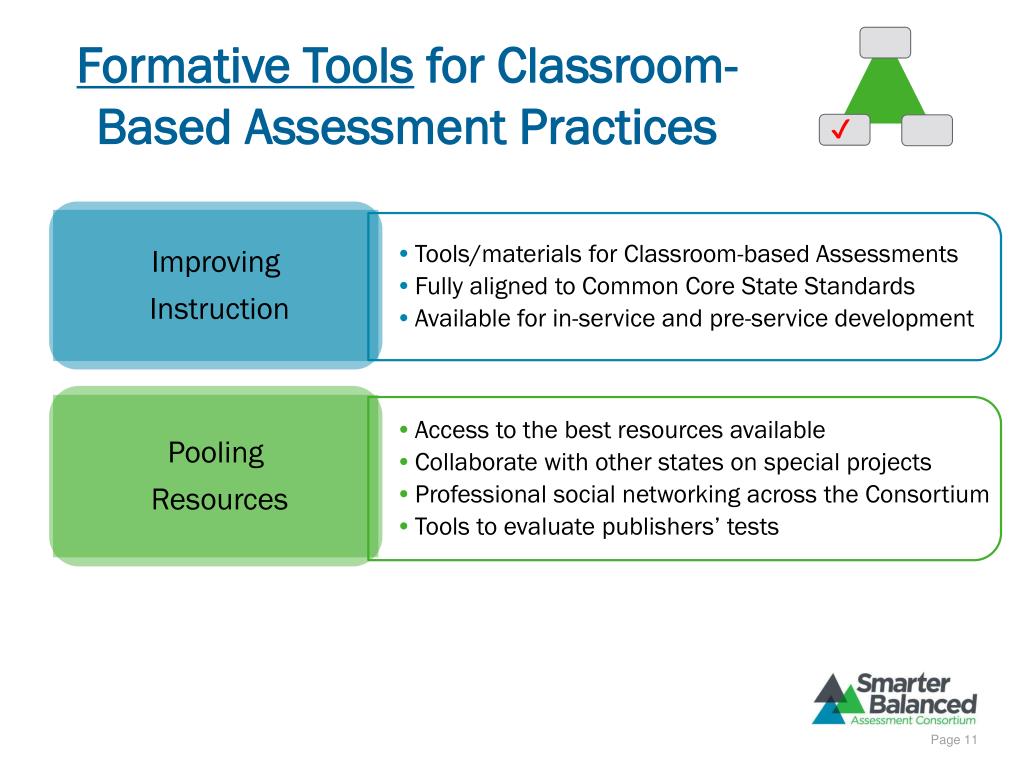 Formative Tools for Classroom-Based Assessment Practices

✓

Improving Instruction

• Tools/materials for Classroom-based Assessments
• Fully aligned to Common Core State Standards
• Available for in-service and pre-service development

Pooling Resources

• Access to the best resources available
• Collaborate with other states on special projects
• Professional social networking across the Consortium
• Tools to evaluate publishers' tests

Smarter Balanced Assessment Consortium

Page 11